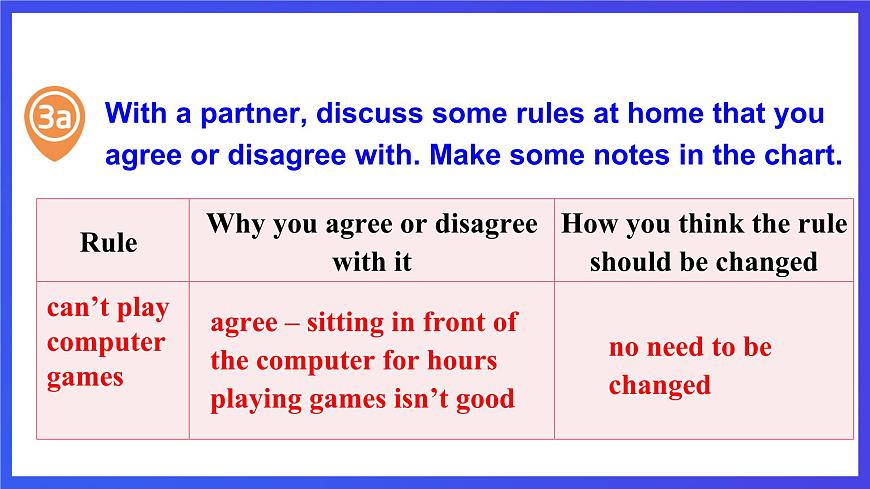 3a With a partner, discuss some rules at home that you agree or disagree with. Make some notes in the chart.

| Rule | Why you agree or disagree with it | How you think the rule should be changed |
|---|---|---|
| can't play computer games | agree – sitting in front of the computer for hours playing games isn't good | no need to be changed |